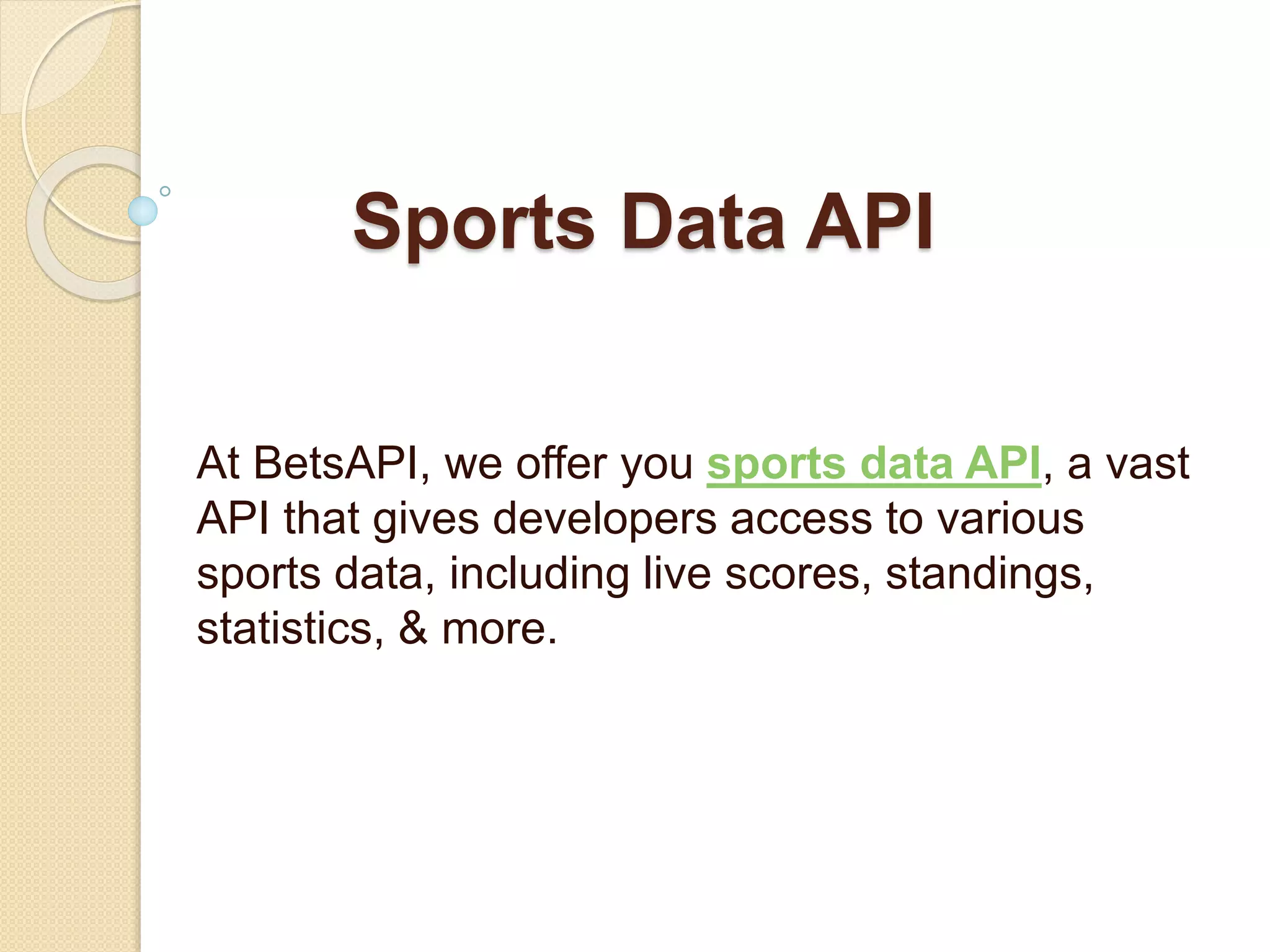 Sports Data API

At BetsAPI, we offer you sports data API, a vast API that gives developers access to various sports data, including live scores, standings, statistics, & more.